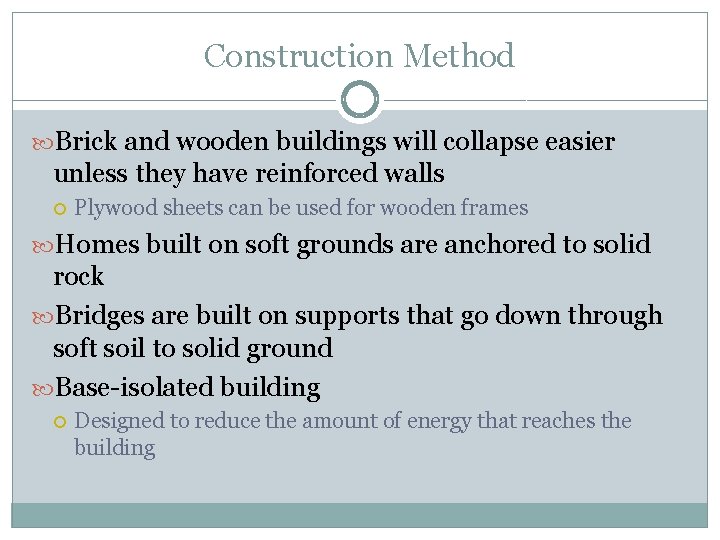 Construction Method

Brick and wooden buildings will collapse easier unless they have reinforced walls

Plywood sheets can be used for wooden frames

Homes built on soft grounds are anchored to solid rock

Bridges are built on supports that go down through soft soil to solid ground

Base-isolated building

Designed to reduce the amount of energy that reaches the building